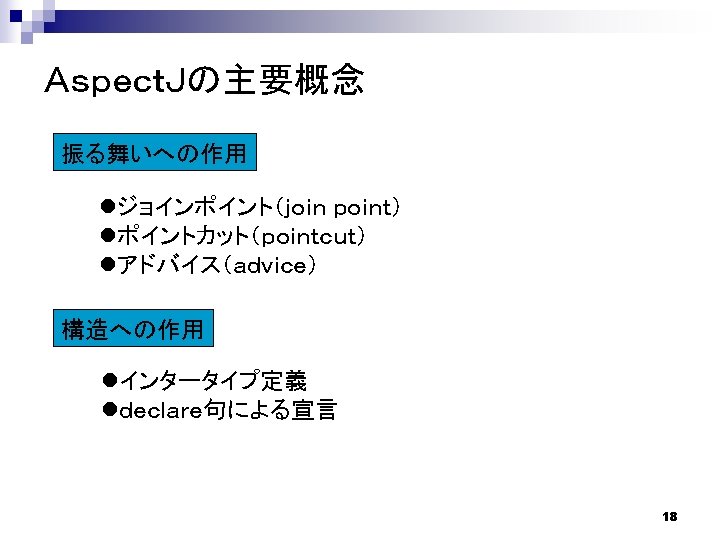 AspectJの主要概念

振る舞いへの作用

●ジョインポイント(join point)
●ポイントカット(pointcut)
●アドバイス(advice)

構造への作用

●インタータイプ定義
●declare句による宣言

18